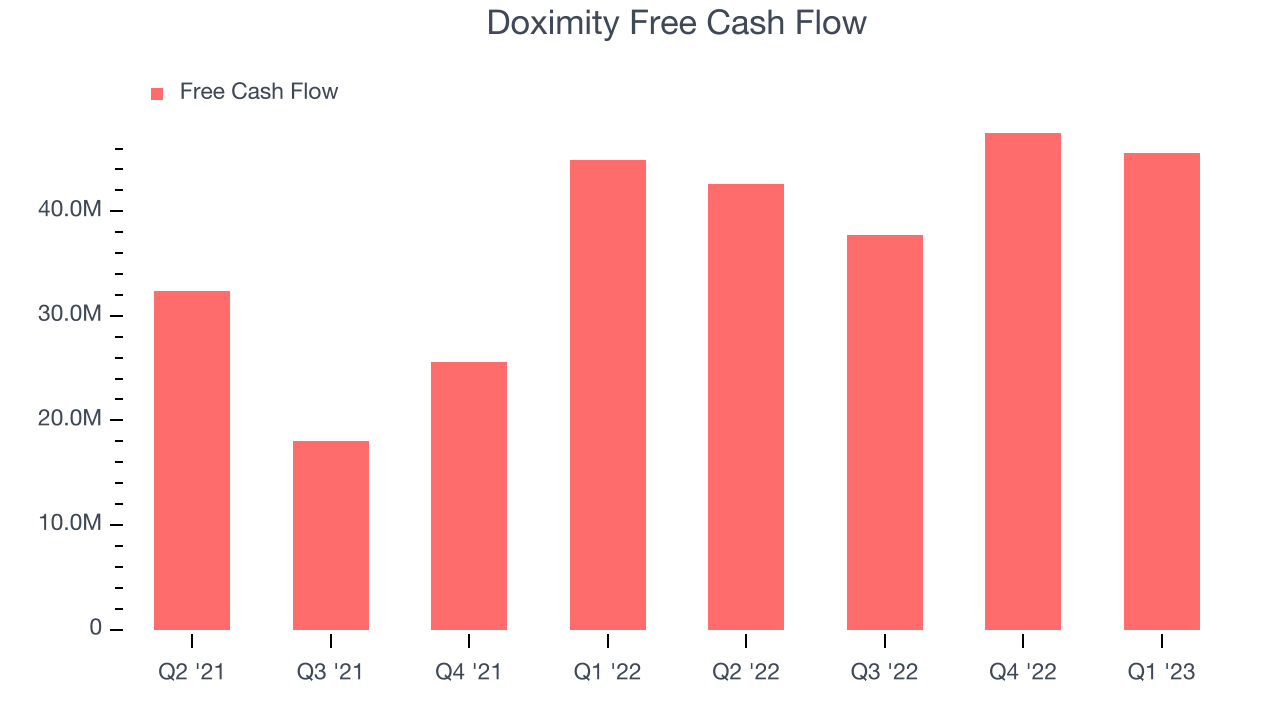 Doximity Free Cash Flow

Free Cash Flow

40.0M
30.0M
20.0M
10.0M
0

Q2 '21
Q3 '21
Q4 '21
Q1 '22
Q2 '22
Q3 '22
Q4 '22
Q1 '23